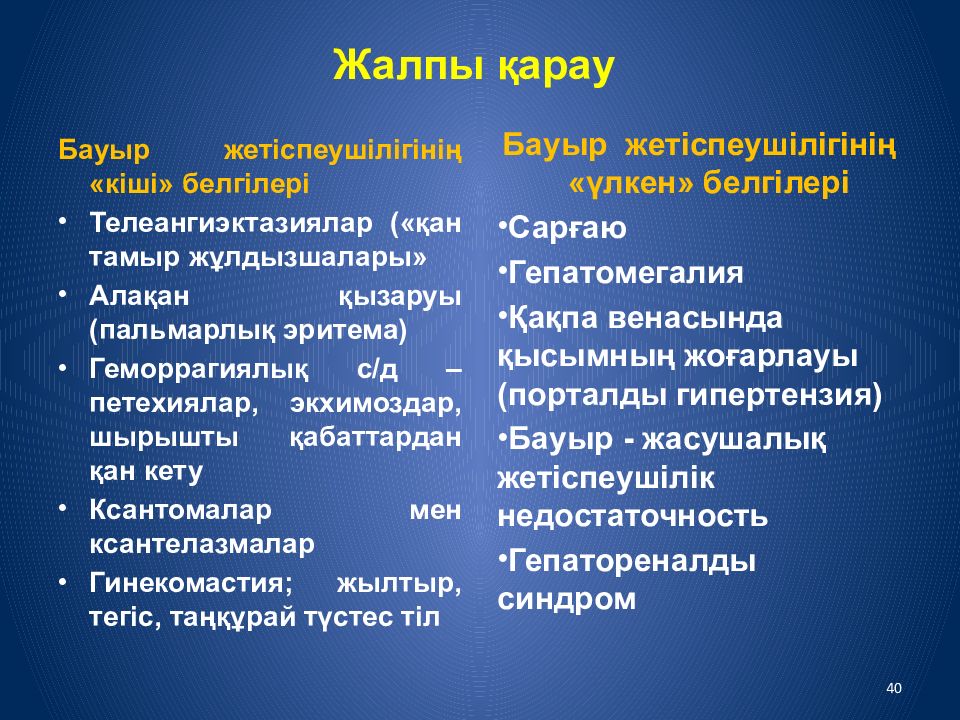 Жалпы қарау

Бауыр жетіспеушілігінің «кіші» белгілері

• Телеангиэктазиялар («қан тамыр жұлдызшалары»
• Алақан қызаруы (пальмарлық эритема)
• Геморрагиялық с/д – петехиялар, экхимоздар, шырышты қабаттардан қан кету
• Ксантомалар мен ксантелазмалар
• Гинекомастия; жылтыр, тегіс, таңқұрай түстес тіл

Бауыр жетіспеушілігінің «үлкен» белгілері

•Сарғаю
•Гепатомегалия
•Қақпа венасында қысымның жоғарлауы (порталды гипертензия)
•Бауыр - жасушалық жетіспеушілік недостаточность
•Гепатореналды синдром

40